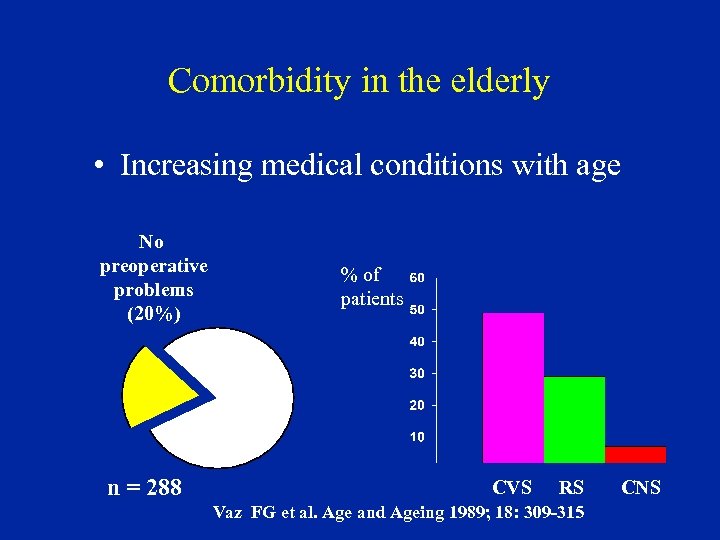 Comorbidity in the elderly

• Increasing medical conditions with age

No preoperative problems (20%)

n = 288

% of patients

60
50
40
30
20
10

CVS RS CNS

Vaz FG et al. Age and Ageing 1989; 18: 309-315